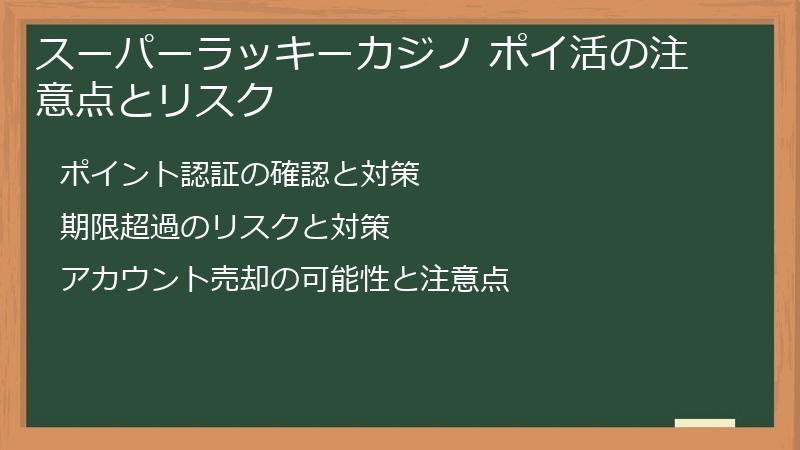 スーパーラッキーカジノ ポイ活の注意点とリスク

ポイント認証の確認と対策

期限超過のリスクと対策

アカウント売却の可能性と注意点